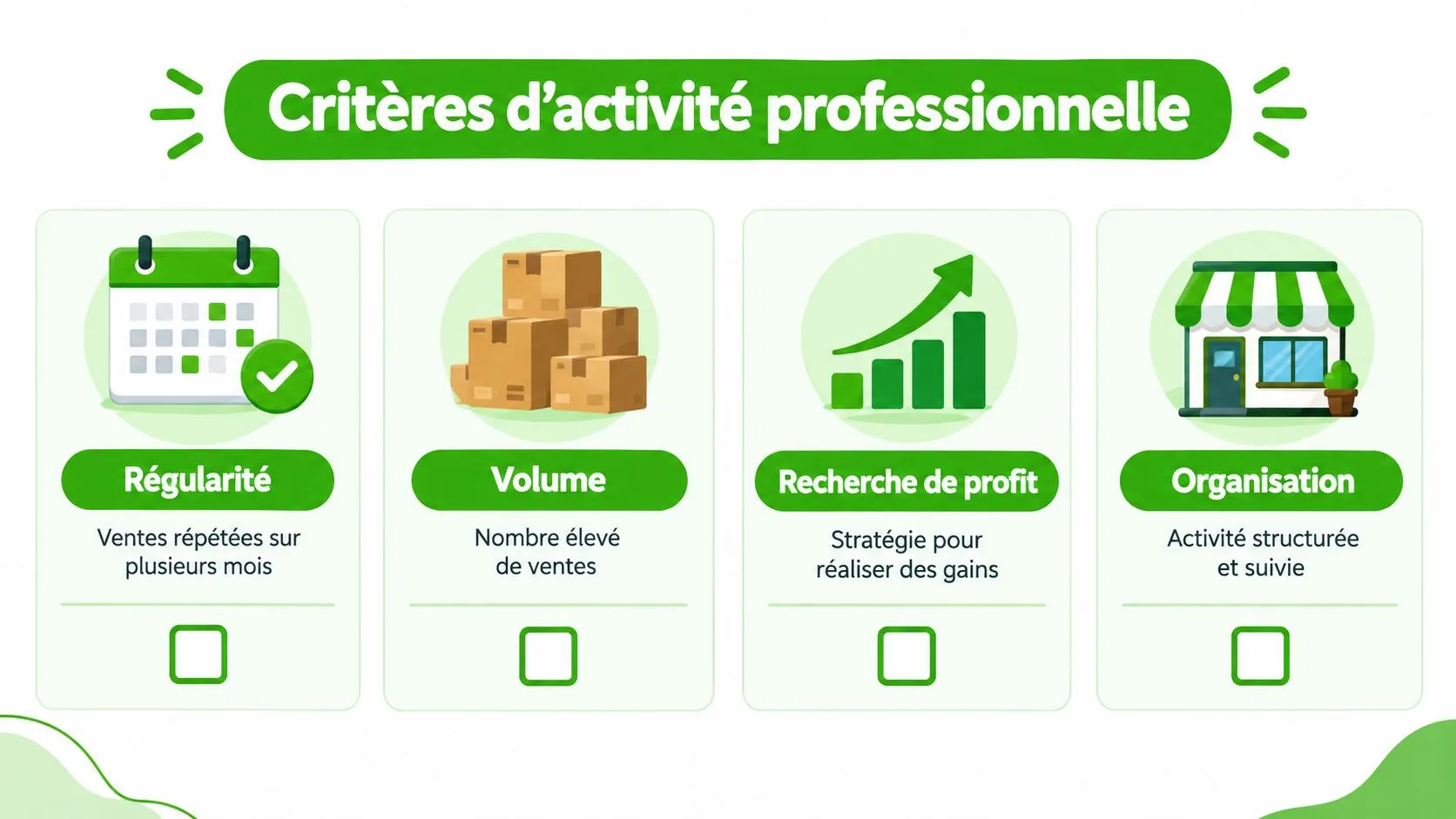 Critères d'activité professionnelle

Régularité

Ventes répétées sur plusieurs mois

Volume

Nombre élevé de ventes

Recherche de profit

Stratégie pour réaliser des gains

Organisation

Activité structurée et suivie